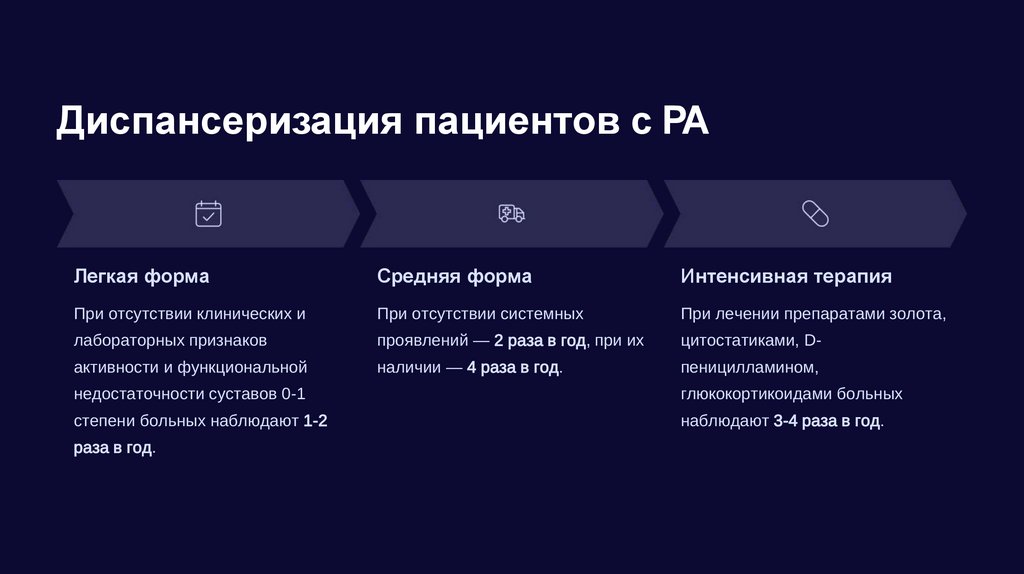 Диспансеризация пациентов с РА

Легкая форма

При отсутствии клинических и лабораторных признаков активности и функциональной недостаточности суставов 0-1 степени больных наблюдают 1-2 раза в год.

Средняя форма

При отсутствии системных проявлений — 2 раза в год, при их наличии — 4 раза в год.

Интенсивная терапия

При лечении препаратами золота, цитостатиками, D-пеницилламином, глюкокортикоидами больных наблюдают 3-4 раза в год.